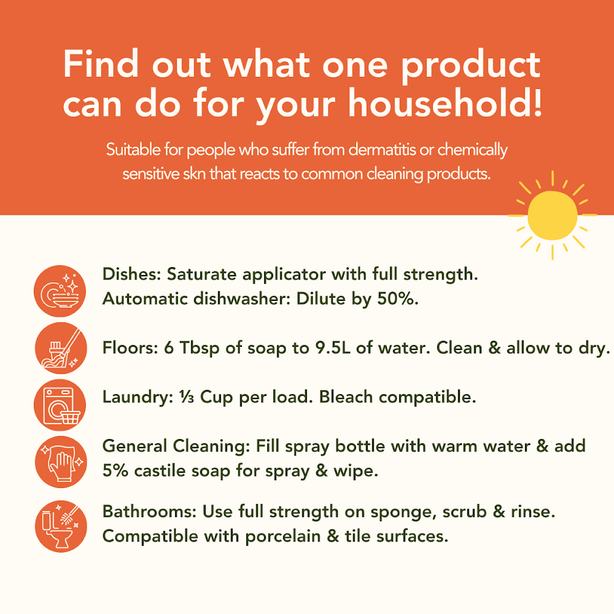 Find out what one product can do for your household!

Suitable for people who suffer from dermatitis or chemically sensitive skn that reacts to common cleaning products.

Dishes: Saturate applicator with full strength.
Automatic dishwasher: Dilute by 50%.

Floors: 6 Tbsp of soap to 9.5L of water. Clean & allow to dry.

Laundry: ⅓ Cup per load. Bleach compatible.

General Cleaning: Fill spray bottle with warm water & add 5% castile soap for spray & wipe.

Bathrooms: Use full strength on sponge, scrub & rinse.
Compatible with porcelain & tile surfaces.